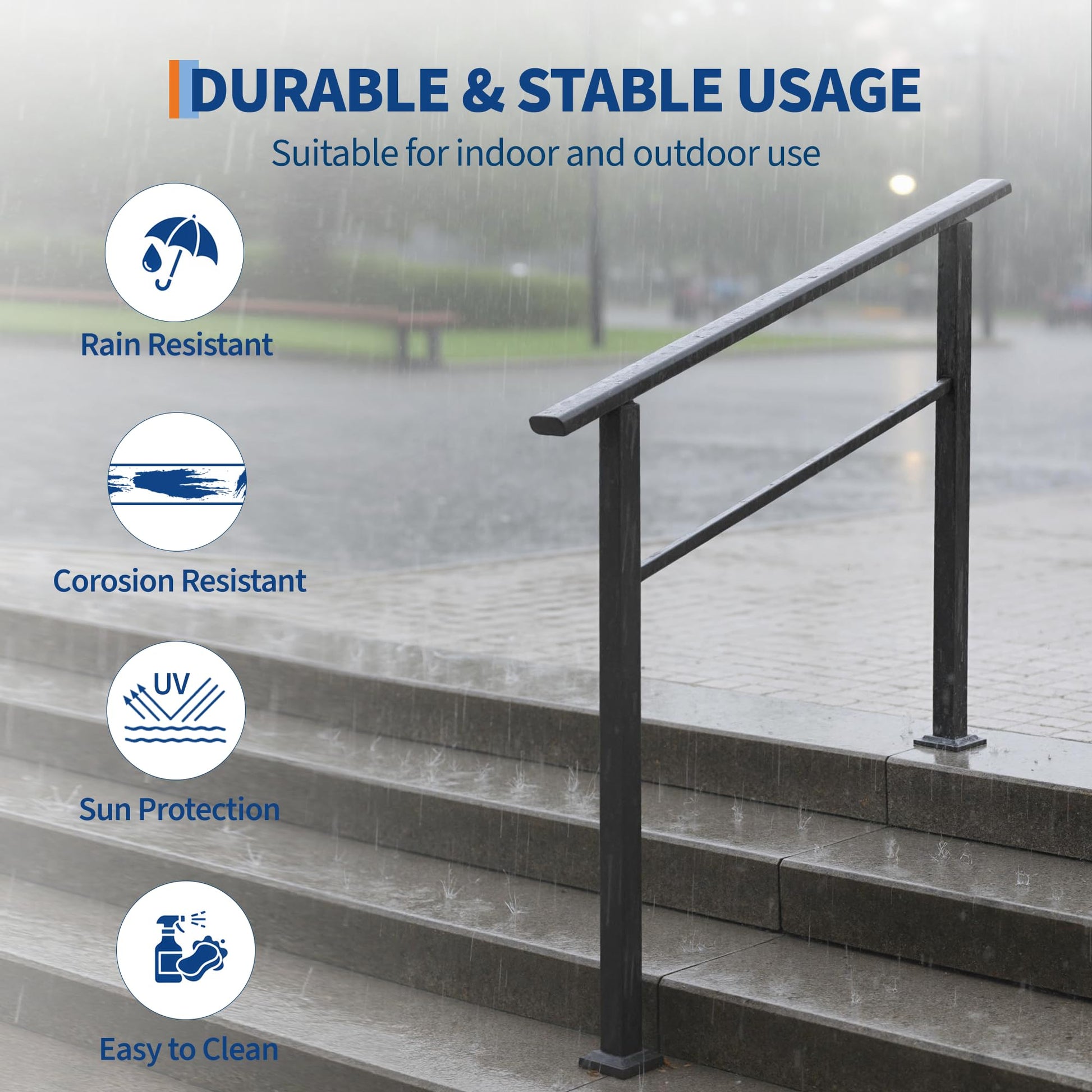 DURABLE & STABLE USAGE

Suitable for indoor and outdoor use

Rain Resistant

Corosion Resistant

UV

Sun Protection

Easy to Clean